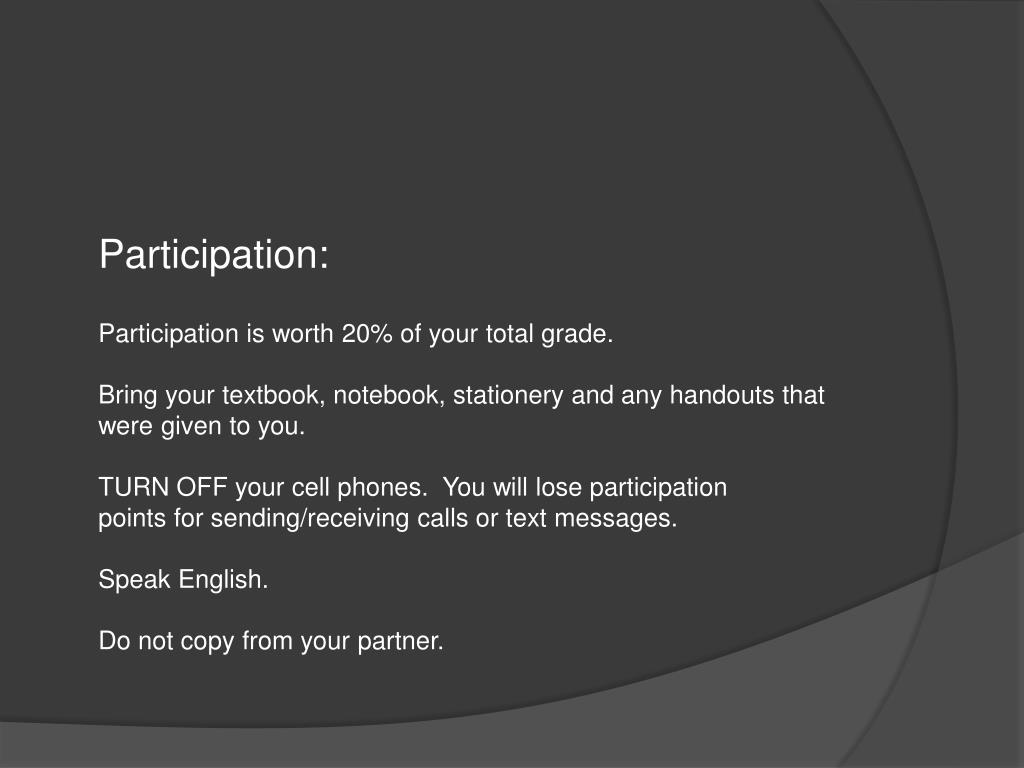 Participation:

Participation is worth 20% of your total grade.

Bring your textbook, notebook, stationery and any handouts that were given to you.

TURN OFF your cell phones. You will lose participation points for sending/receiving calls or text messages.

Speak English.

Do not copy from your partner.